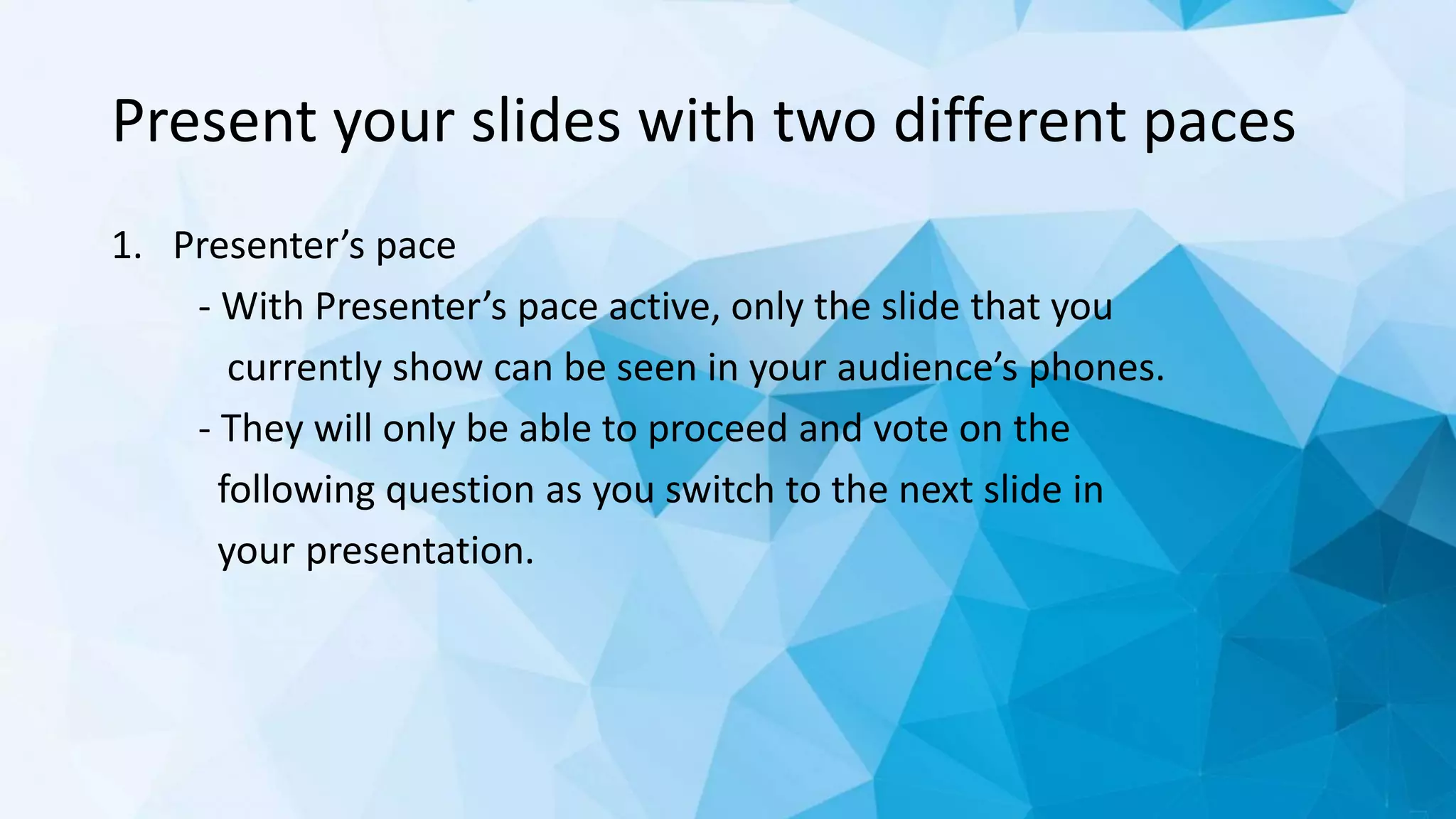 Present your slides with two different paces

1. Presenter’s pace

- With Presenter’s pace active, only the slide that you currently show can be seen in your audience’s phones.

- They will only be able to proceed and vote on the following question as you switch to the next slide in your presentation.